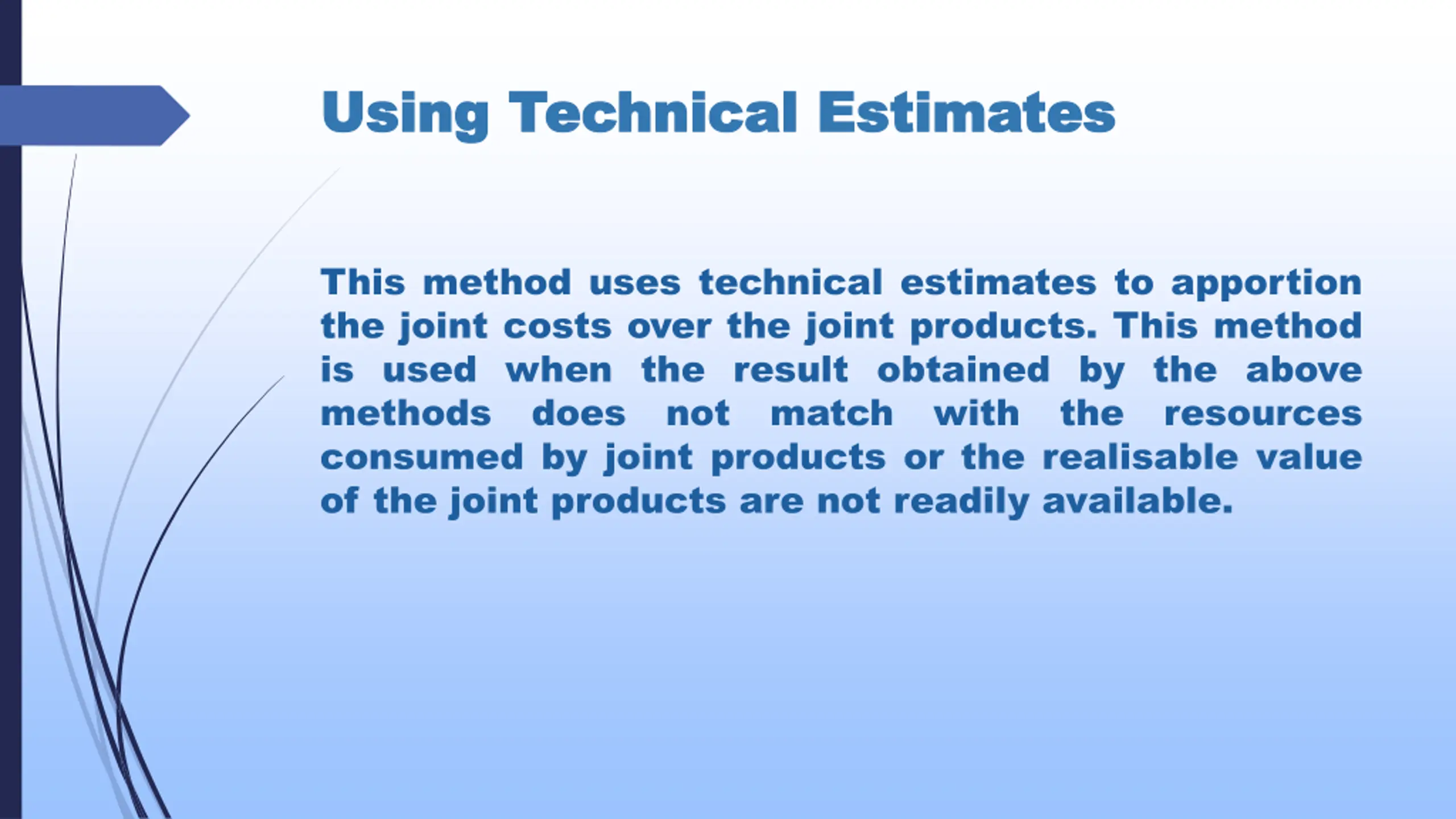 Using Technical Estimates

This method uses technical estimates to apportion the joint costs over the joint products. This method is used when the result obtained by the above methods does not match with the resources consumed by joint products or the realisable value of the joint products are not readily available.